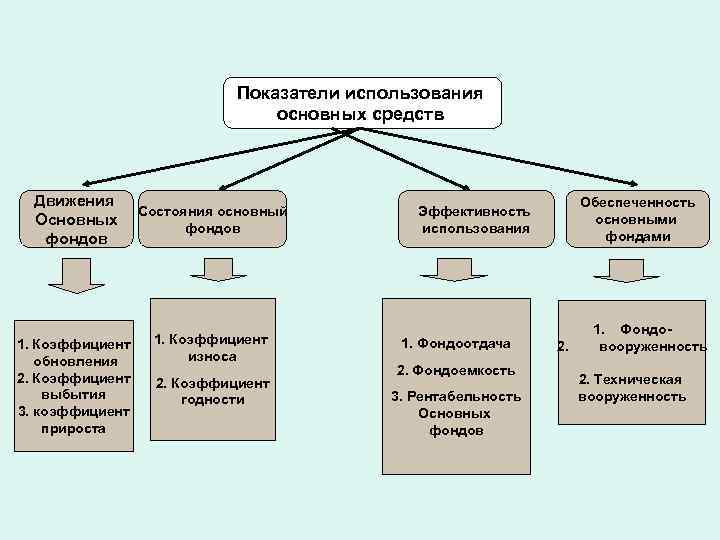 Показатели использования основных средств

Движения Основных фондов

Состояния основный фондов

Эффективность использования

Обеспеченность основными фондами

1. Коэффициент обновления
2. Коэффициент выбытия
3. коэффициент прироста

1. Коэффициент износа
2. Коэффициент годности

1. Фондоотдача
2. Фондоемкость
3. Рентабельность Основных фондов

1. Фондо-
2. вооруженность
2. Техническая вооруженность